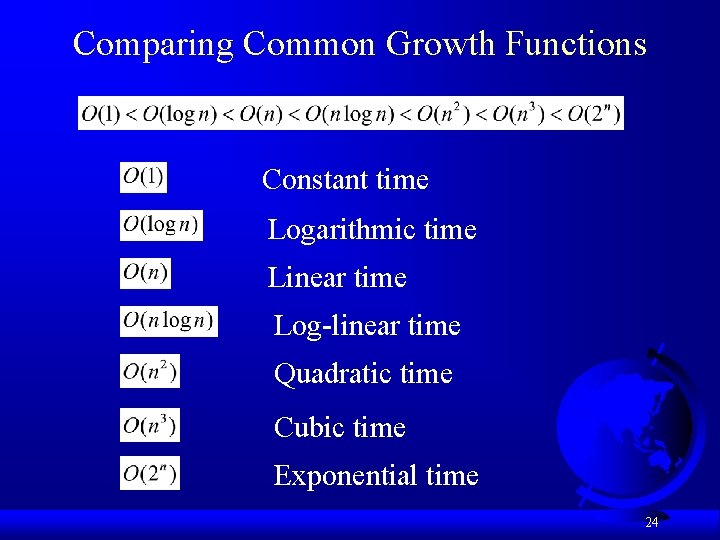 Comparing Common Growth Functions

$O(1) < O(\log n) < O(n) < O(n \log n) < O(n^2) < O(n^3) < O(2^n)$

$O(1)$ Constant time

$O(\log n)$ Logarithmic time

$O(n)$ Linear time

$O(n \log n)$ Log-linear time

$O(n^2)$ Quadratic time

$O(n^3)$ Cubic time

$O(2^n)$ Exponential time

24